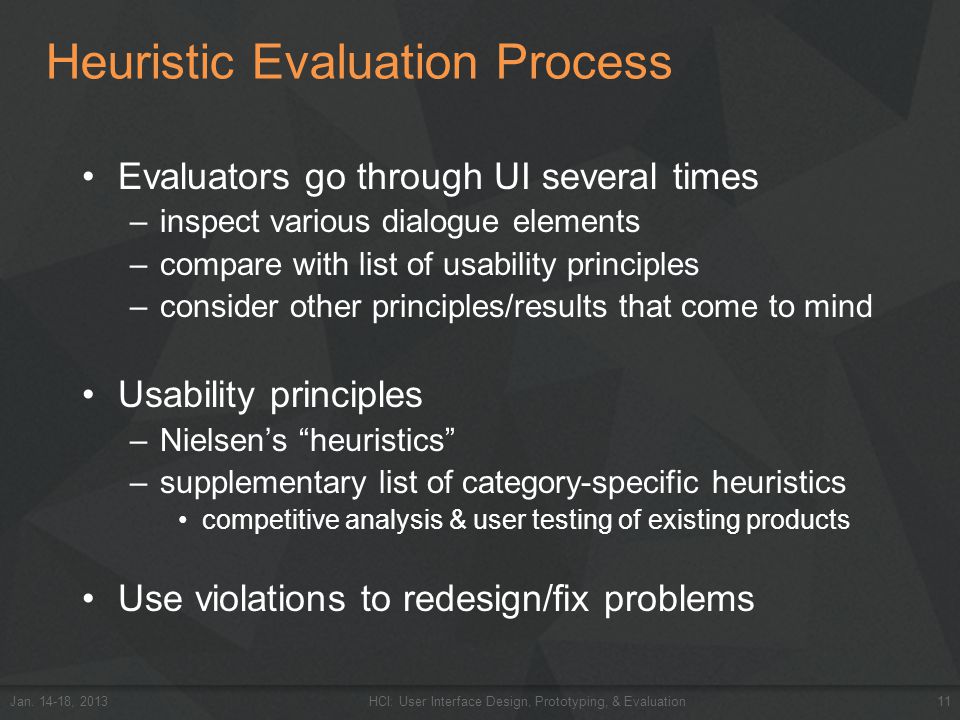 Heuristic Evaluation Process

• Evaluators go through UI several times
– inspect various dialogue elements
– compare with list of usability principles
– consider other principles/results that come to mind

• Usability principles
– Nielsen's "heuristics"
– supplementary list of category-specific heuristics
• competitive analysis & user testing of existing products

• Use violations to redesign/fix problems

Jan. 14-18, 2013 HCI: User Interface Design, Prototyping, & Evaluation 11